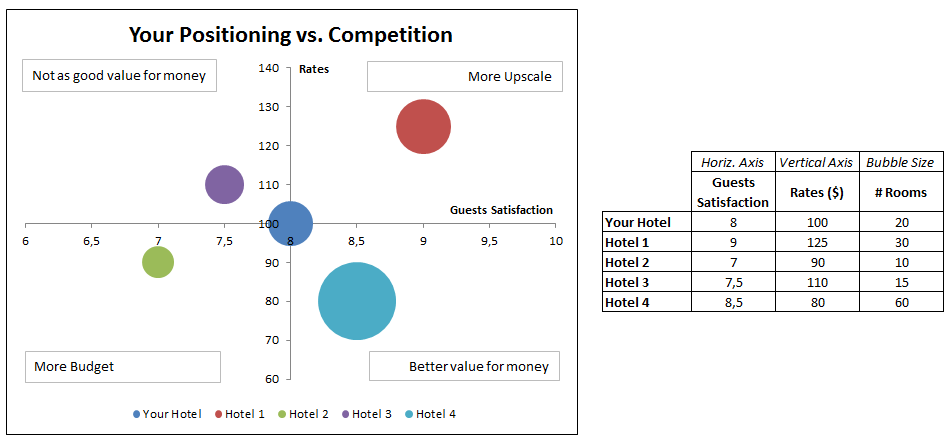 Your Positioning vs. Competition

Not as good value for money

More Upscale

Rates

140
130
120
110
100
90
80
70
60

Guests Satisfaction

6
6,5
7
7,5
8
8,5
9
9,5
10

More Budget

Better value for money

Your Hotel
Hotel 1
Hotel 2
Hotel 3
Hotel 4

| | Horiz. Axis | Vertical Axis | Bubble Size |
|---|---|---|---|
| | Guests Satisfaction | Rates ($) | # Rooms |
| Your Hotel | 8 | 100 | 20 |
| Hotel 1 | 9 | 125 | 30 |
| Hotel 2 | 7 | 90 | 10 |
| Hotel 3 | 7,5 | 110 | 15 |
| Hotel 4 | 8,5 | 80 | 60 |